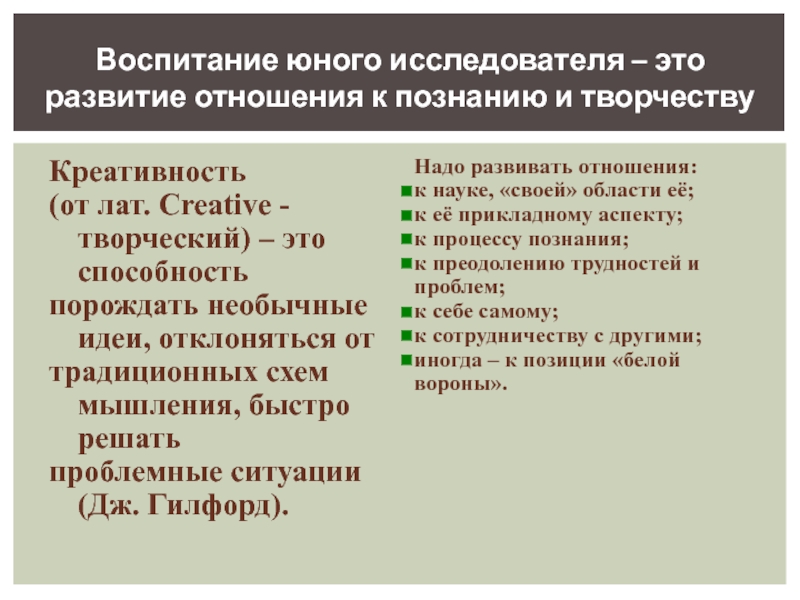 Воспитание юного исследователя – это развитие отношения к познанию и творчеству

Креативность (от лат. Creative - творческий) – это способность порождать необычные идеи, отклоняться от традиционных схем мышления, быстро решать проблемные ситуации (Дж. Гилфорд).

Надо развивать отношения:
к науке, «своей» области её;
к её прикладному аспекту;
к процессу познания;
к преодолению трудностей и проблем;
к себе самому;
к сотрудничеству с другими;
иногда – к позиции «белой вороны».